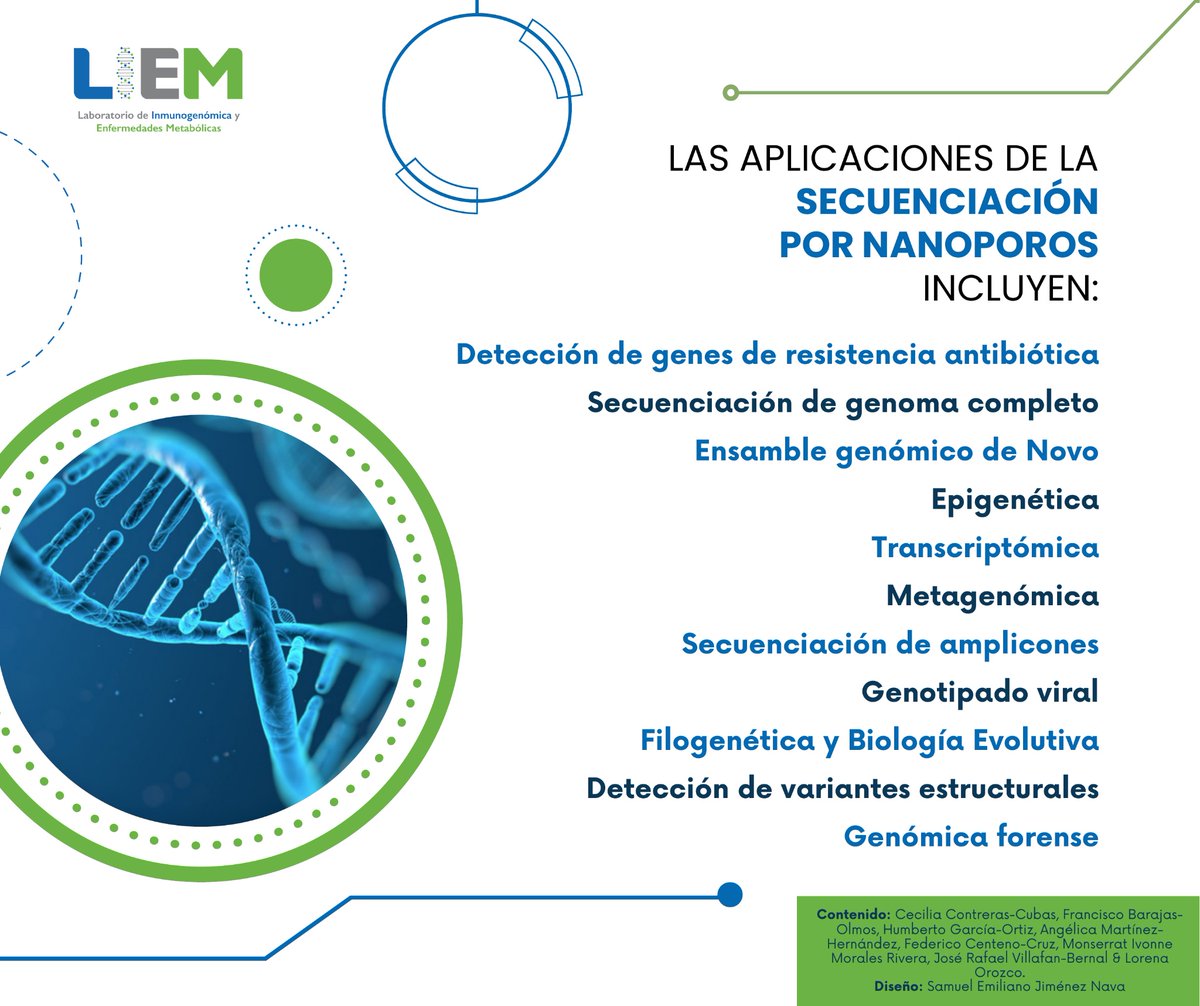 LIEM
Laboratorio de Inmunogenómica y Enfermedades Metabólicas

LAS APLICACIONES DE LA SECUENCIACIÓN POR NANOPOROS INCLUYEN:

Detección de genes de resistencia antibiótica
Secuenciación de genoma completo
Ensamble genómico de Novo
Epigenética
Transcriptómica
Metagenómica
Secuenciación de amplicones
Genotipado viral
Filogenética y Biología Evolutiva
Detección de variantes estructurales
Genómica forense

Contenido: Cecilia Contreras-Cubas, Francisco Barajas-Olmos, Humberto García-Ortiz, Angélica Martínez-Hernández, Federico Centeno-Cruz, Monserrat Ivonne Morales Rivera, José Rafael Villafan-Bernal & Lorena Orozco.
Diseño: Samuel Emiliano Jiménez Nava